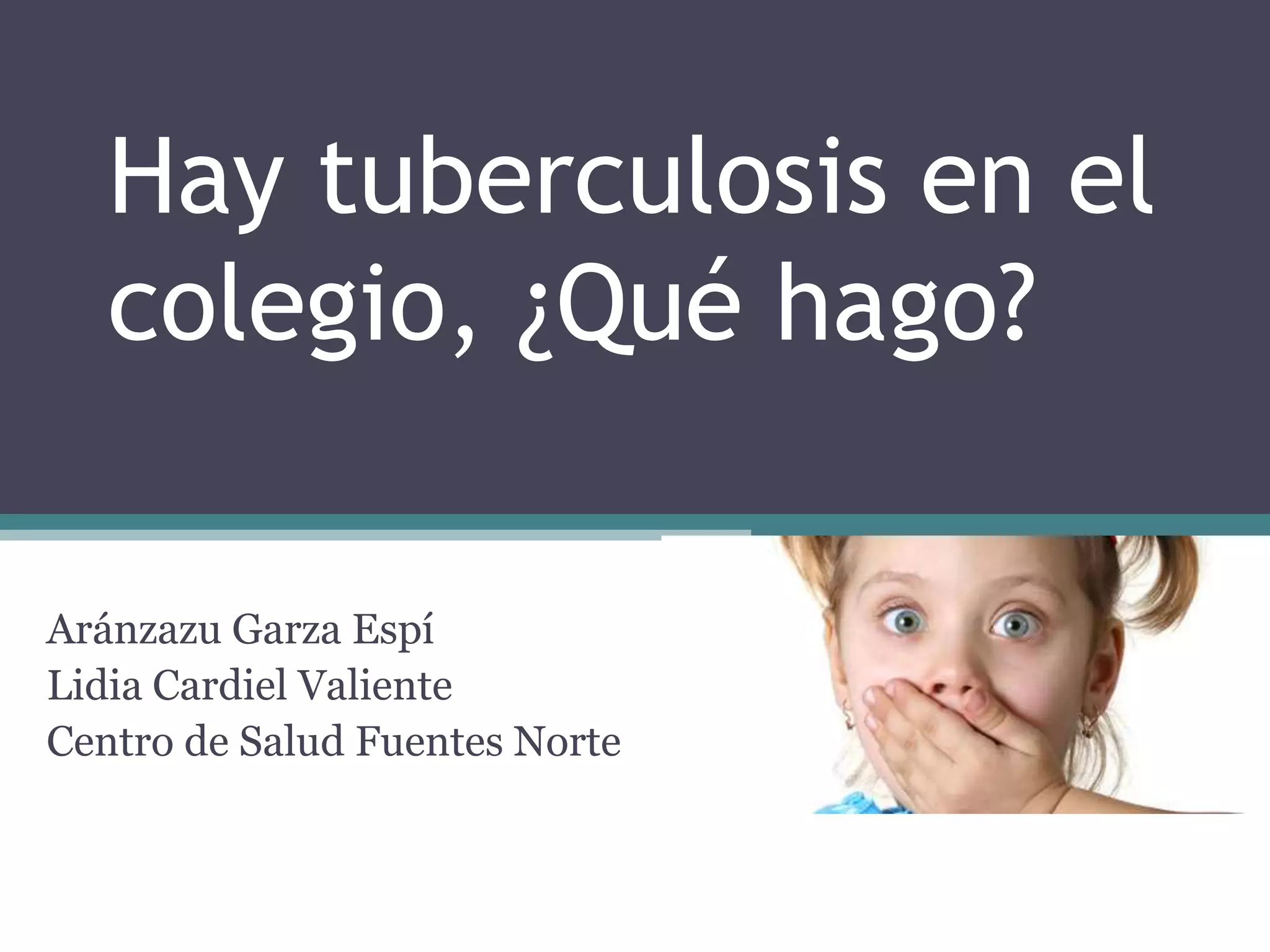 Hay tuberculosis en el colegio, ¿Qué hago?

Aránzazu Garza Espí
Lidia Cardiel Valiente
Centro de Salud Fuentes Norte